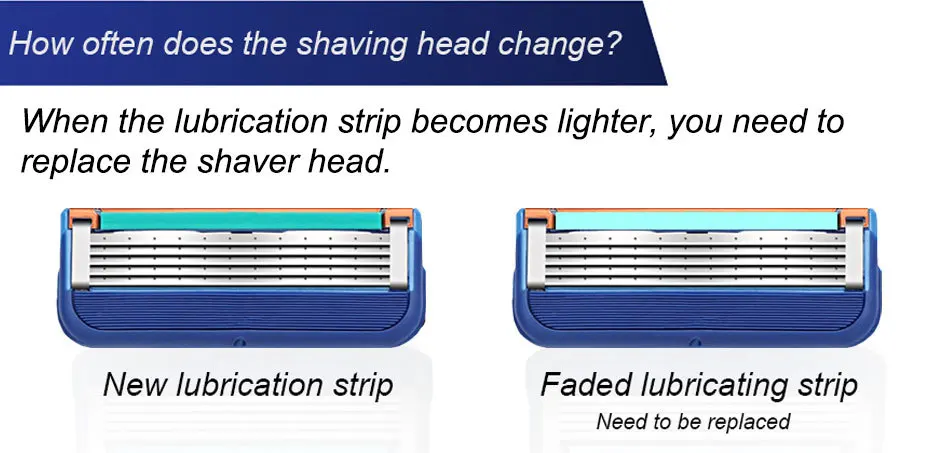 How often does the shaving head change?

When the lubrication strip becomes lighter, you need to replace the shaver head.

New lubrication strip

Faded lubricating strip
Need to be replaced